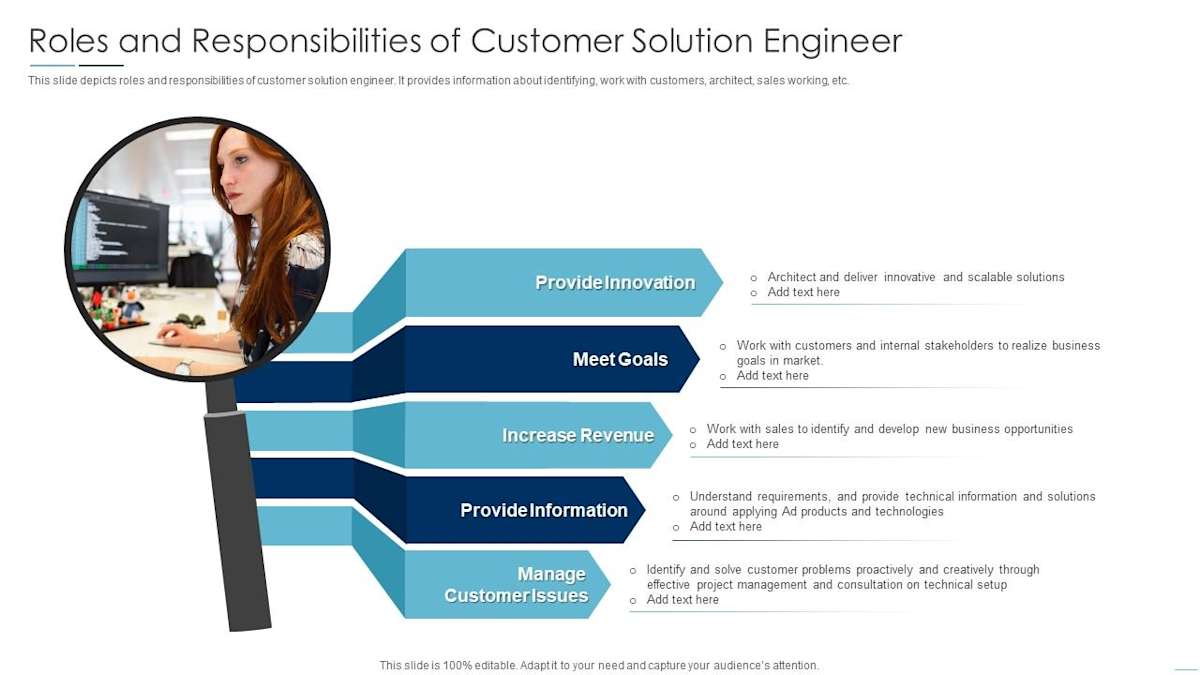 Roles and Responsibilities of Customer Solution Engineer

This slide depicts roles and responsibilities of customer solution engineer. It provides information about identifying, work with customers, architect, sales working, etc.

Provide Innovation

o Architect and deliver innovative and scalable solutions
o Add text here

Meet Goals

o Work with customers and internal stakeholders to realize business goals in market.
o Add text here

Increase Revenue

o Work with sales to identify and develop new business opportunities
o Add text here

Provide Information

o Understand requirements, and provide technical information and solutions around applying Ad products and technologies
o Add text here

Manage Customer Issues

o Identify and solve customer problems proactively and creatively through effective project management and consultation on technical setup
o Add text here

This slide is 100% editable. Adapt it to your need and capture your audience's attention.